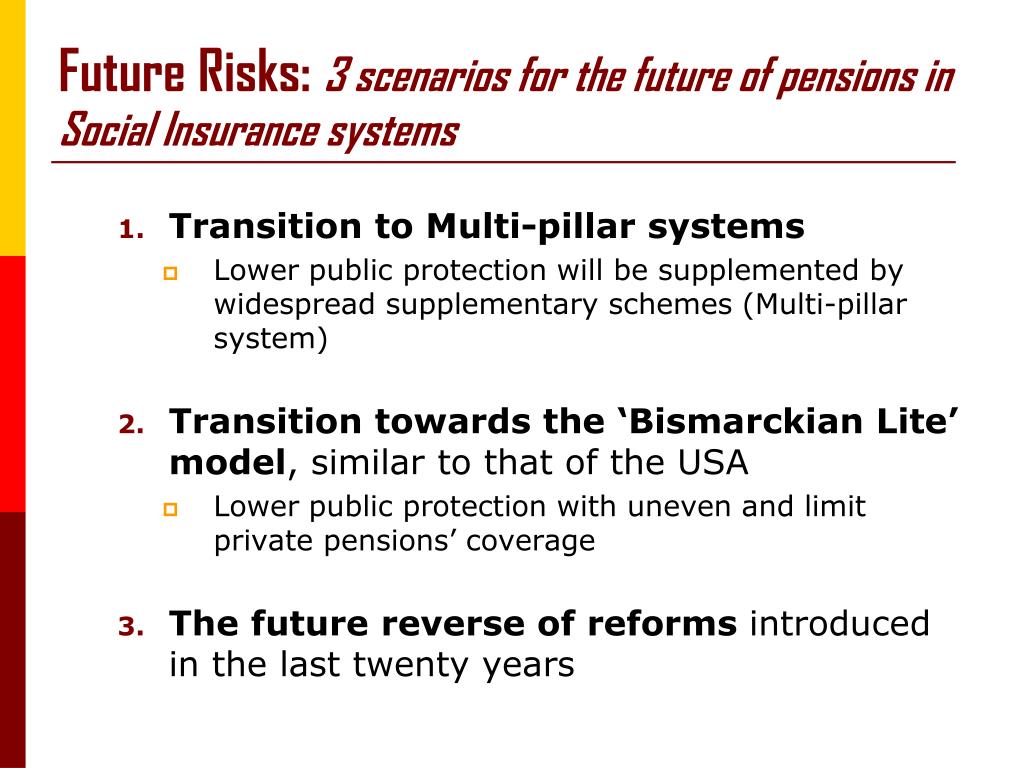 Future Risks: 3 scenarios for the future of pensions in Social Insurance systems

1. Transition to Multi-pillar systems
Lower public protection will be supplemented by widespread supplementary schemes (Multi-pillar system)

2. Transition towards the ‘Bismarckian Lite’ model, similar to that of the USA
Lower public protection with uneven and limit private pensions’ coverage

3. The future reverse of reforms introduced in the last twenty years